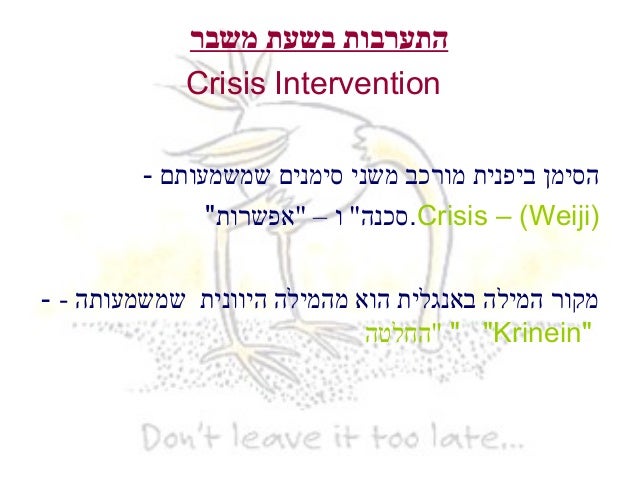 התערבות בשעת משבר

Crisis Intervention

הסימן ביפנית מורכב משני סימנים שמשמעותם -
Crisis – (Weiji).סכנה" ו – "אפשרות"

מקור המילה באנגלית הוא מהמילה היוונית שמשמעותה - -
"Krinein" " "החלטה

Don't leave it too late...